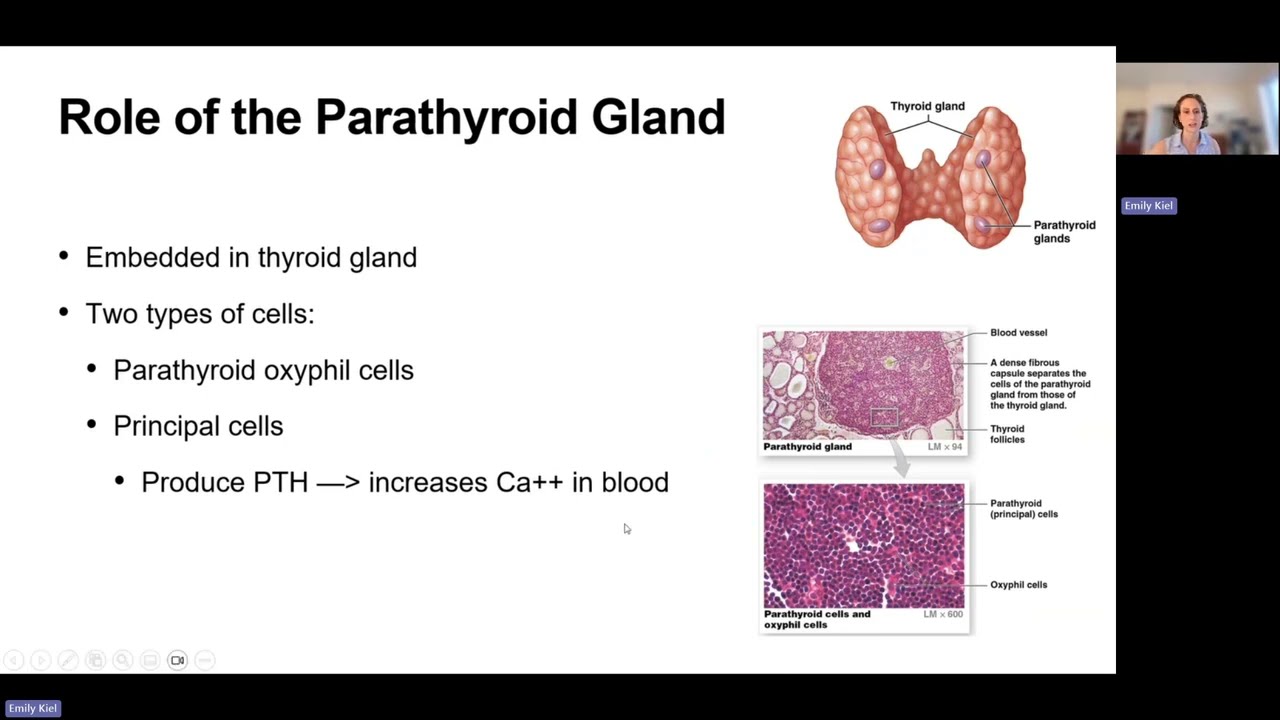 Role of the Parathyroid Gland

• Embedded in thyroid gland
• Two types of cells:
  • Parathyroid oxyphil cells
  • Principal cells
    • Produce PTH —> increases Ca++ in blood

Thyroid gland

Parathyroid glands

Blood vessel

A dense fibrous capsule separates the cells of the parathyroid gland from those of the thyroid gland.

Thyroid follicles

Parathyroid gland LM × 94

Parathyroid (principal) cells

Oxyphil cells

Parathyroid cells and oxyphil cells LM × 600

Emily Kiel

Emily Kiel